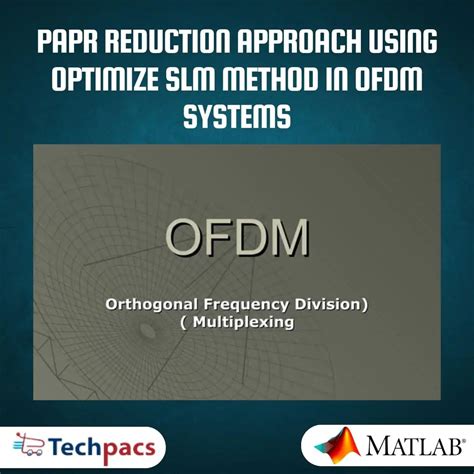 PAPR REDUCTION APPROACH USING OPTIMIZE SLM METHOD IN OFDM SYSTEMS

OFDM

Orthogonal Frequency Division)
( Multiplexing

Techpacs

MATLAB®